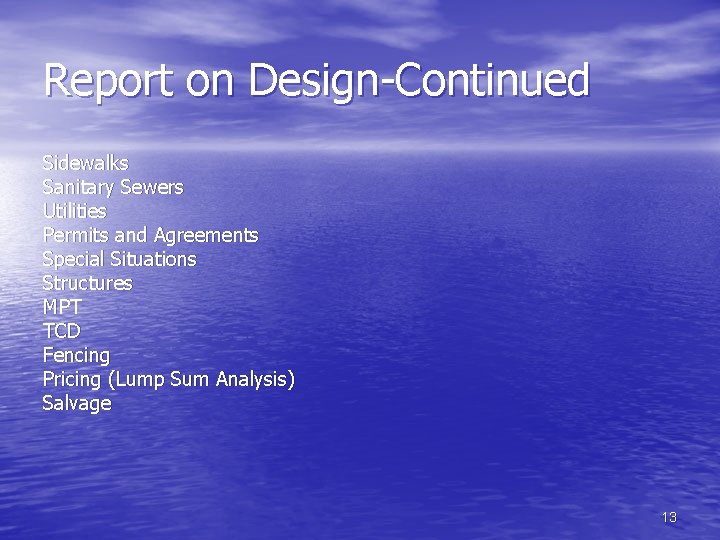 Report on Design-Continued

Sidewalks
Sanitary Sewers
Utilities
Permits and Agreements
Special Situations
Structures
MPT
TCD
Fencing
Pricing (Lump Sum Analysis)
Salvage

13